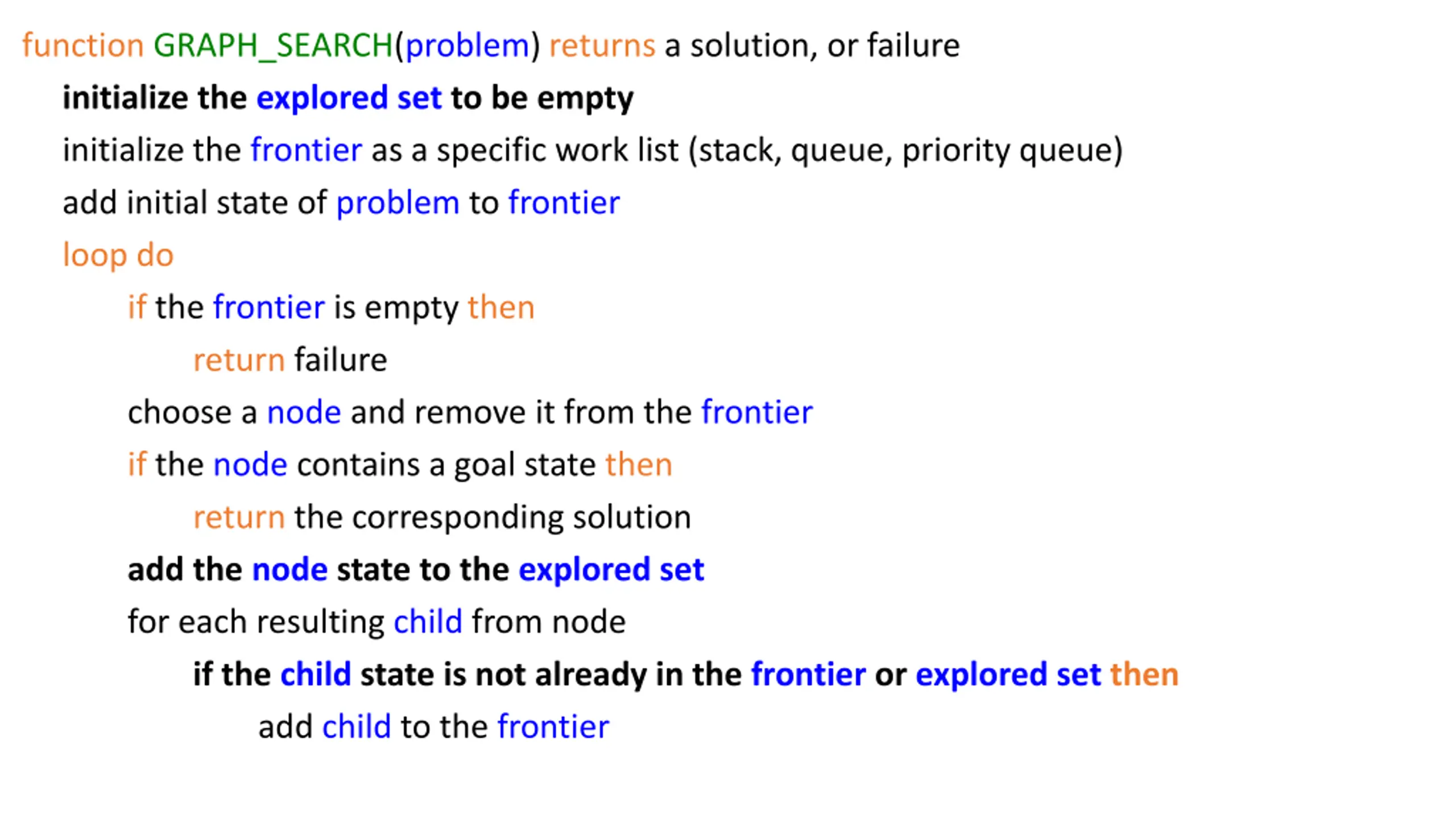 function GRAPH_SEARCH(problem) returns a solution, or failure

initialize the explored set to be empty

initialize the frontier as a specific work list (stack, queue, priority queue)

add initial state of problem to frontier

loop do

if the frontier is empty then

return failure

choose a node and remove it from the frontier

if the node contains a goal state then

return the corresponding solution

add the node state to the explored set

for each resulting child from node

if the child state is not already in the frontier or explored set then

add child to the frontier